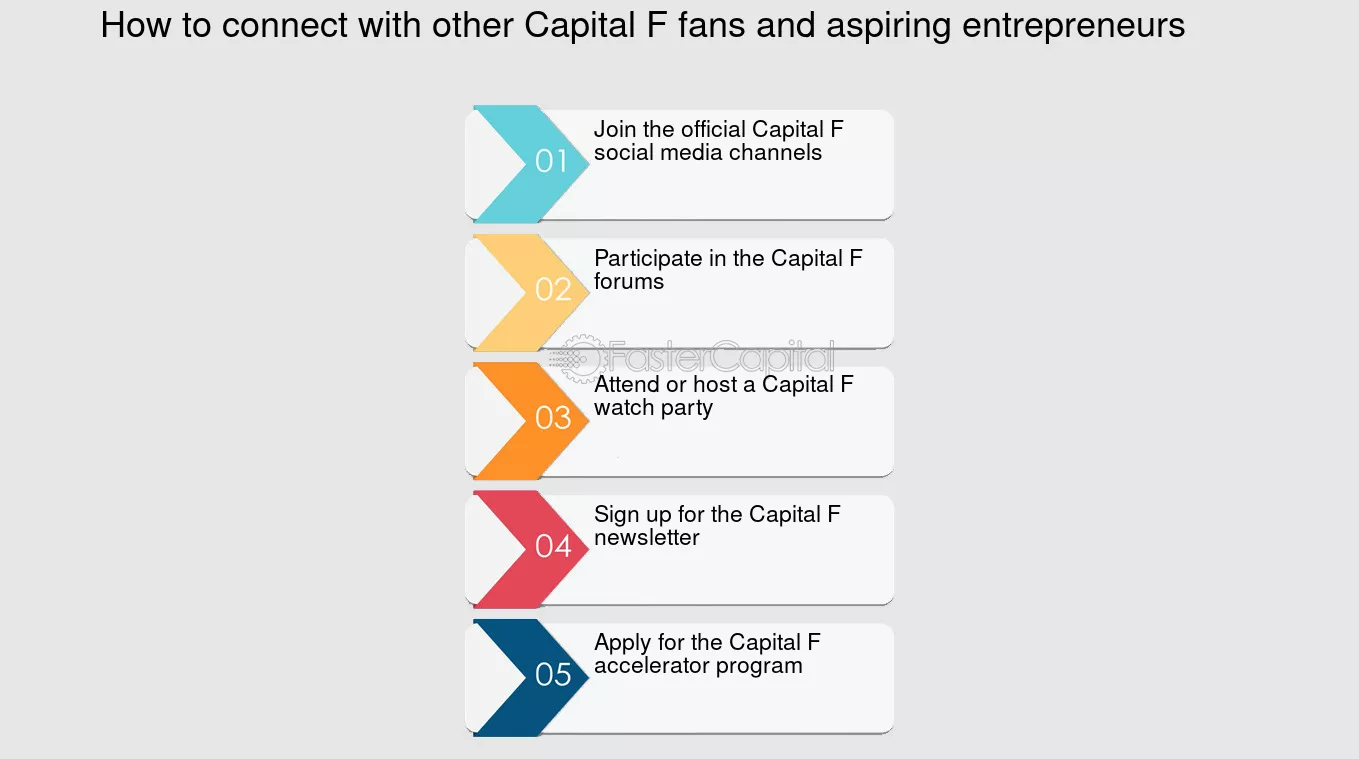 How to connect with other Capital F fans and aspiring entrepreneurs

01 Join the official Capital F social media channels

02 Participate in the Capital F forums

FasterCapital

03 Attend or host a Capital F watch party

04 Sign up for the Capital F newsletter

05 Apply for the Capital F accelerator program